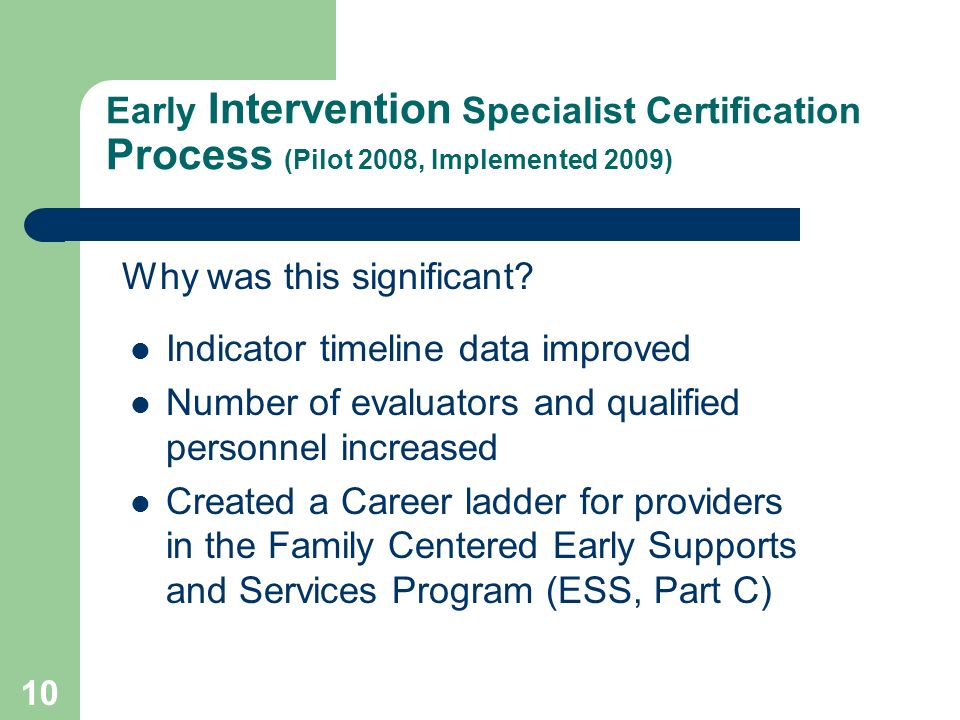 Early Intervention Specialist Certification Process (Pilot 2008, Implemented 2009)

Why was this significant?

- Indicator timeline data improved
- Number of evaluators and qualified personnel increased
- Created a Career ladder for providers in the Family Centered Early Supports and Services Program (ESS, Part C)

10